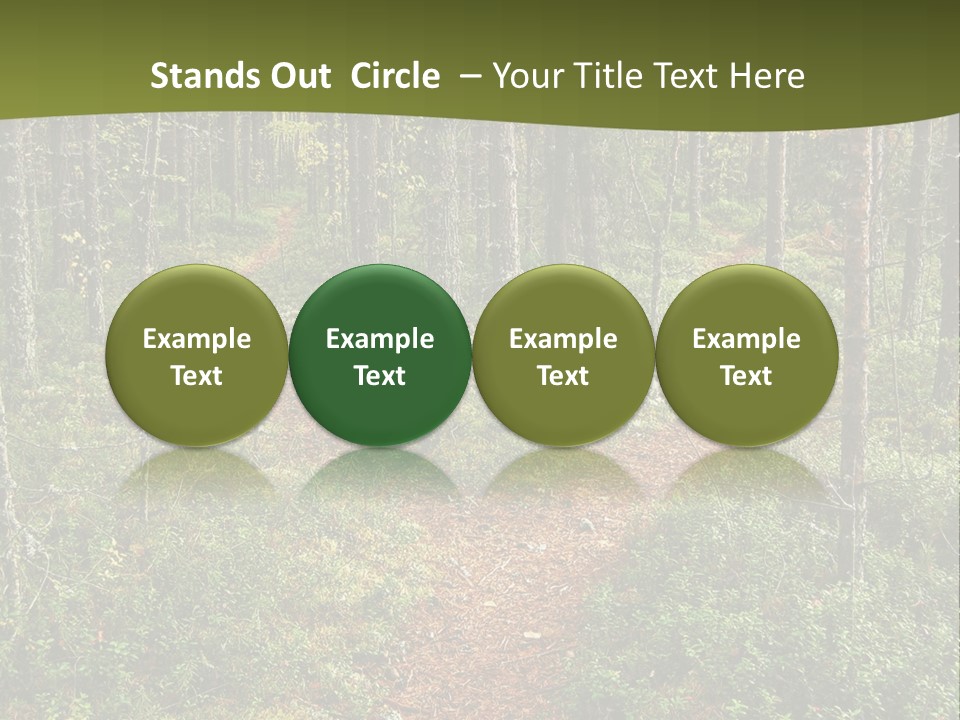 Stands Out Circle – Your Title Text Here

Example Text

Example Text

Example Text

Example Text